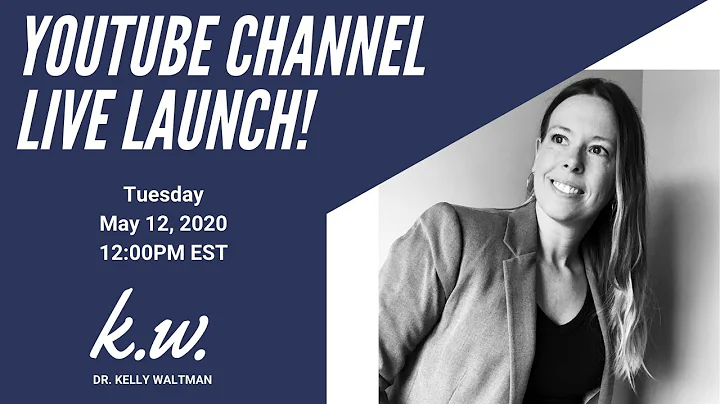 YOUTUBE CHANNEL LIVE LAUNCH!

Tuesday
May 12, 2020
12:00PM EST

k.w.
DR. KELLY WALTMAN